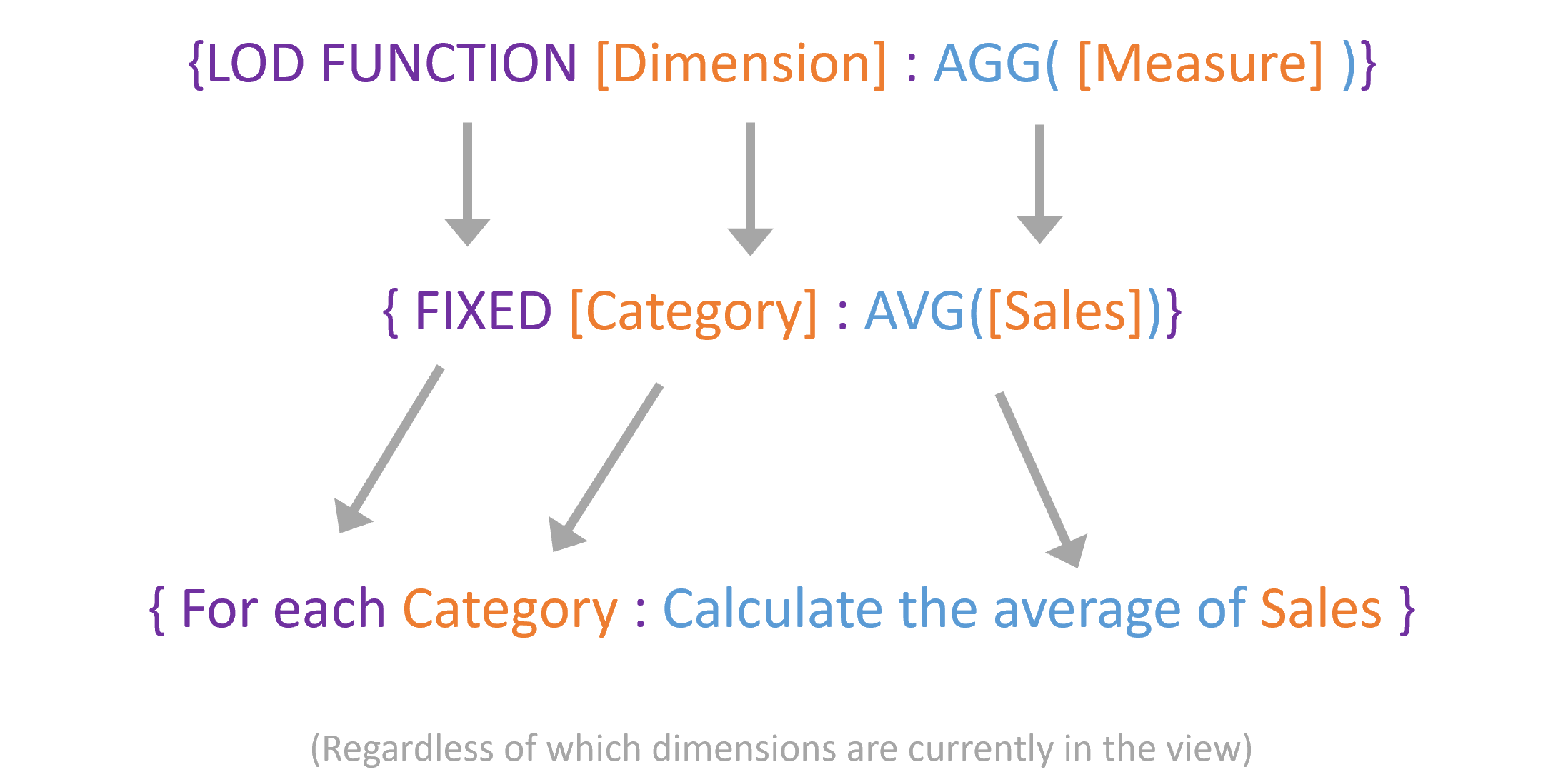 {LOD FUNCTION [Dimension] : AGG( [Measure] )}

{ FIXED [Category] : AVG([Sales])}

{ For each Category : Calculate the average of Sales }

(Regardless of which dimensions are currently in the view)